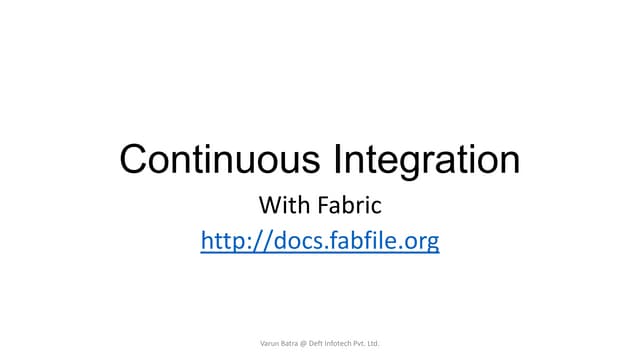 Continuous Integration

With Fabric

http://docs.fabfile.org

Varun Batra @ Deft Infotech Pvt. Ltd.